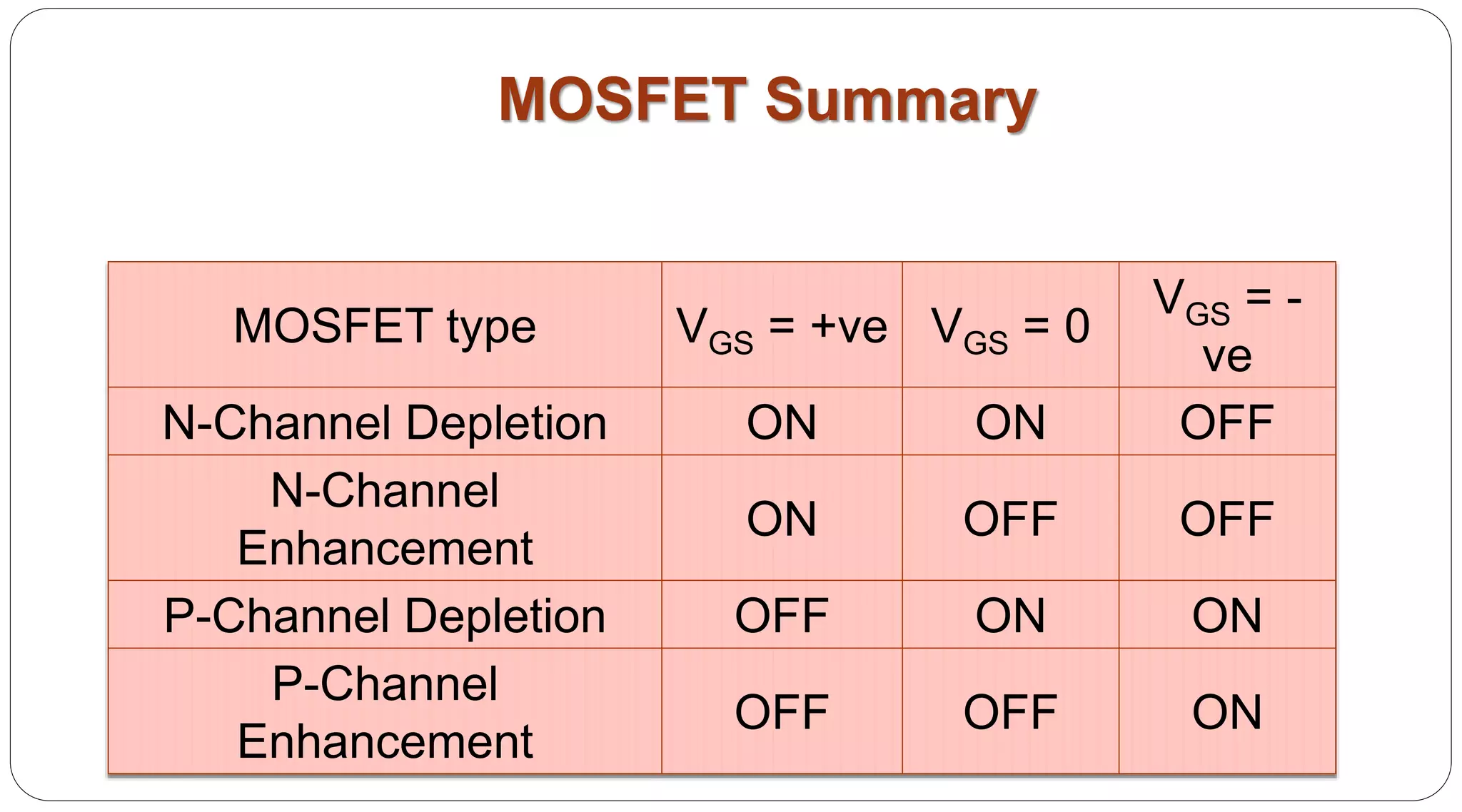 MOSFET Summary

| MOSFET type | $V_{GS}$ = +ve | $V_{GS}$ = 0 | $V_{GS}$ = -ve |
|---|---|---|---|
| N-Channel Depletion | ON | ON | OFF |
| N-Channel Enhancement | ON | OFF | OFF |
| P-Channel Depletion | OFF | ON | ON |
| P-Channel Enhancement | OFF | OFF | ON |